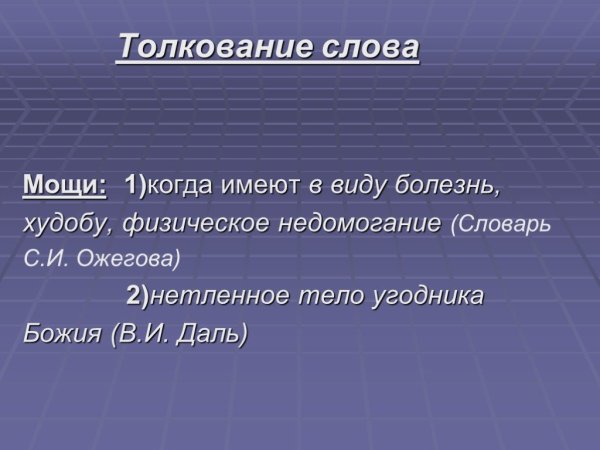 Толкование слова

Мощи: 1)когда имеют в виду болезнь, худобу, физическое недомогание (Словарь С.И. Ожегова)

2)нетленное тело угодника Божия (В.И. Даль)